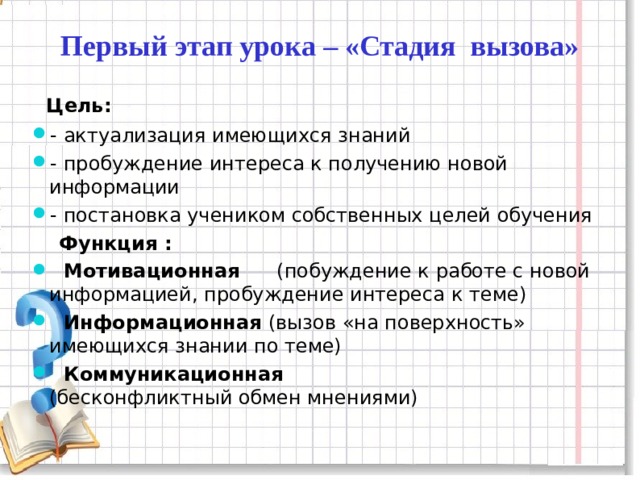 Первый этап урока – «Стадия вызова»

Цель:

- актуализация имеющихся знаний

- пробуждение интереса к получению новой информации

- постановка учеником собственных целей обучения

Функция :

Мотивационная (побуждение к работе с новой информацией, пробуждение интереса к теме)

Информационная (вызов «на поверхность» имеющихся знании по теме)

Коммуникационная (бесконфликтный обмен мнениями)